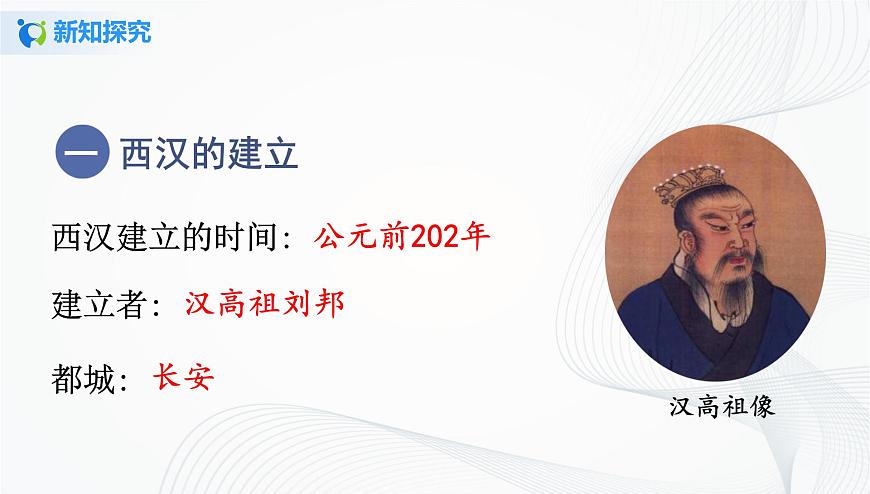 新知探究

一 西汉的建立

西汉建立的时间：公元前202年

建立者：汉高祖刘邦

都城：长安

汉高祖像